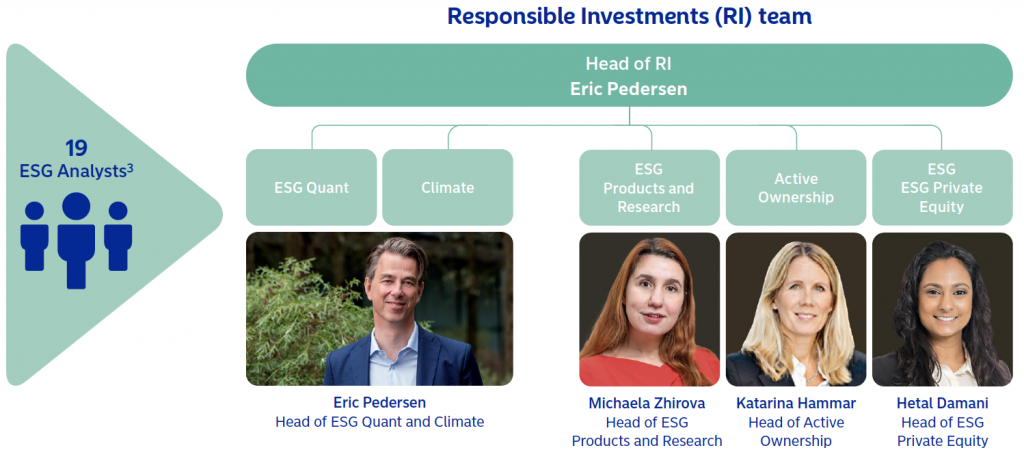 Responsible Investments (RI) team

19
ESG Analysts$^3$

Head of RI
Eric Pedersen

ESG Quant

Climate

ESG Products and Research

Active Ownership

ESG ESG Private Equity

Eric Pedersen
Head of ESG Quant and Climate

Michaela Zhirova
Head of ESG Products and Research

Katarina Hammar
Head of Active Ownership

Hetal Damani
Head of ESG Private Equity